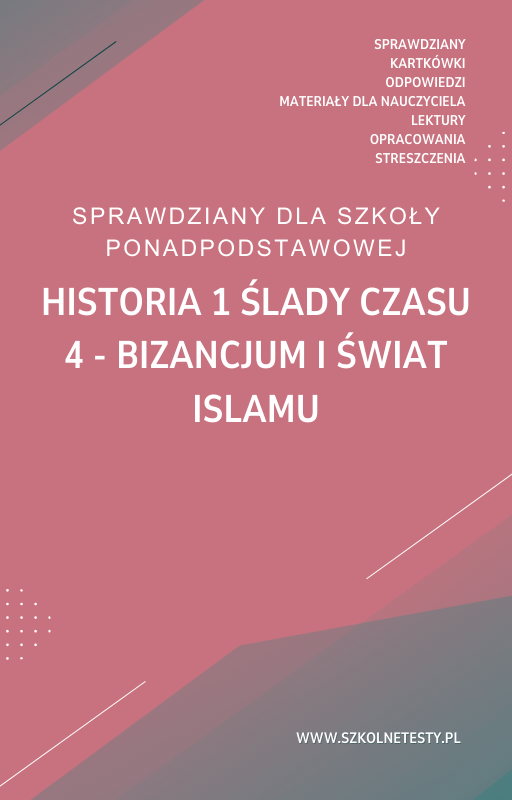 SPRAWDZIANY
KARTKÓWKI
ODPOWIEDZI
MATERIAŁY DLA NAUCZYCIELA
LEKTURY
OPRACOWANIA
STRESZCZENIA

SPRAWDZIANY DLA SZKOŁY PONADPODSTAWOWEJ

HISTORIA 1 ŚLADY CZASU 4 - BIZANCJUM I ŚWIAT ISLAMU

WWW.SZKOLNETESTY.PL